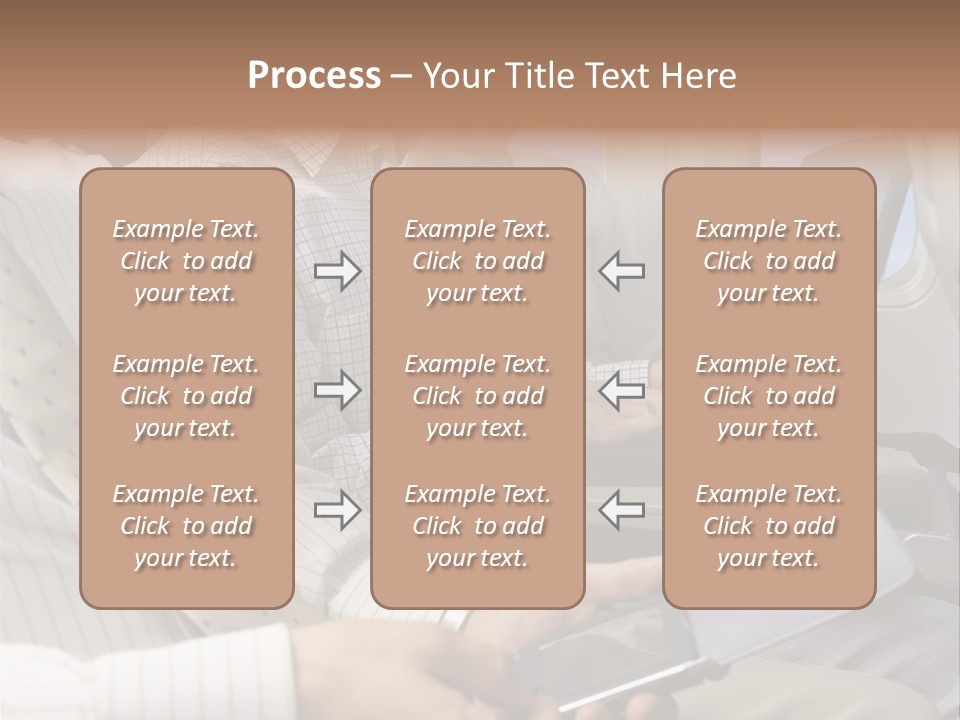 Process – Your Title Text Here

Example Text. Click to add your text.

Example Text. Click to add your text.

Example Text. Click to add your text.

Example Text. Click to add your text.

Example Text. Click to add your text.

Example Text. Click to add your text.

Example Text. Click to add your text.

Example Text. Click to add your text.

Example Text. Click to add your text.